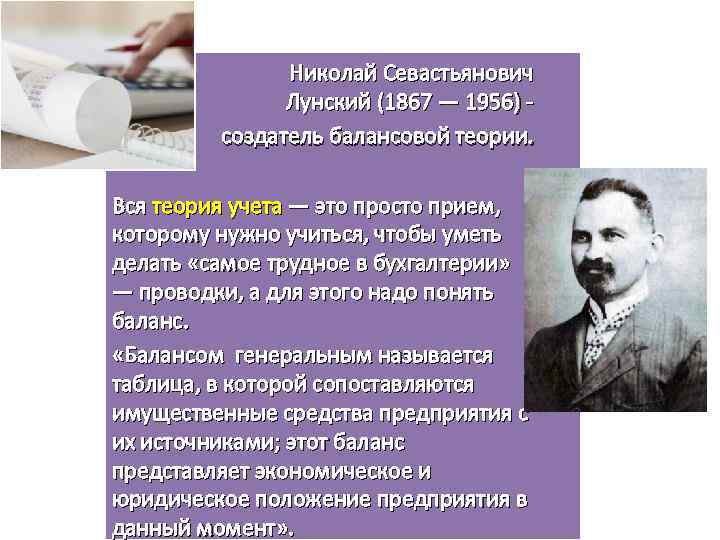 Николай Севастьянович Лунский (1867 — 1956) - создатель балансовой теории.

Вся теория учета — это просто прием, которому нужно учиться, чтобы уметь делать «самое трудное в бухгалтерии» — проводки, а для этого надо понять баланс.

«Балансом генеральным называется таблица, в которой сопоставляются имущественные средства предприятия с их источниками; этот баланс представляет экономическое и юридическое положение предприятия в данный момент».